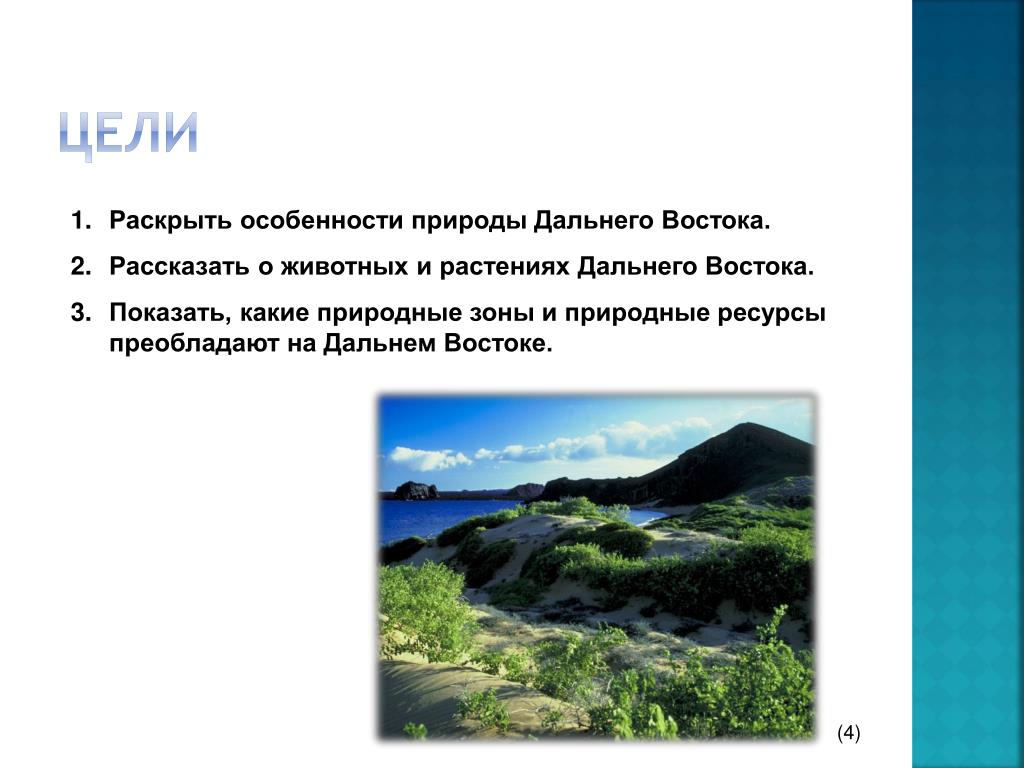 ЦЕЛИ

1. Раскрыть особенности природы Дальнего Востока.
2. Рассказать о животных и растениях Дальнего Востока.
3. Показать, какие природные зоны и природные ресурсы преобладают на Дальнем Востоке.

(4)